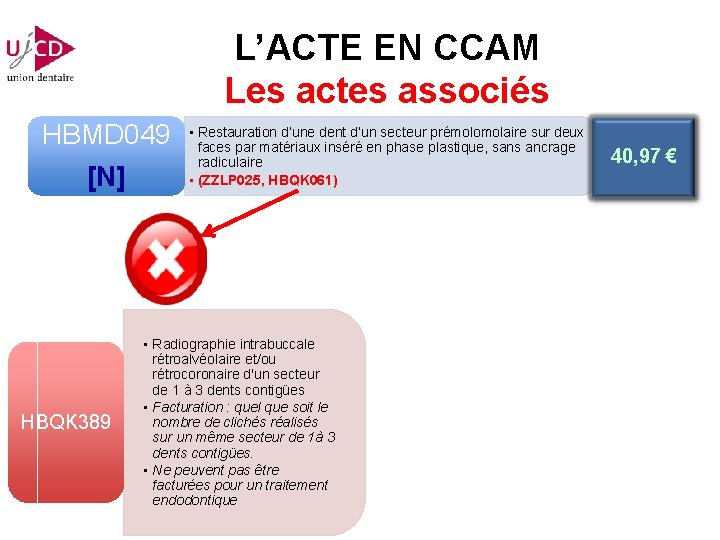 UJCD
union dentaire

L'ACTE EN CCAM
Les actes associés

HBMD049
[N]

• Restauration d'une dent d'un secteur prémolomolaire sur deux faces par matériaux inséré en phase plastique, sans ancrage radiculaire
• (ZZLP025, HBQK061)

40,97 €

HBQK389

• Radiographie intrabuccale rétroalvéolaire et/ou rétrocoronaire d'un secteur de 1 à 3 dents contigües
• Facturation : quel que soit le nombre de clichés réalisés sur un même secteur de 1à 3 dents contigües.
• Ne peuvent pas être facturées pour un traitement endodontique